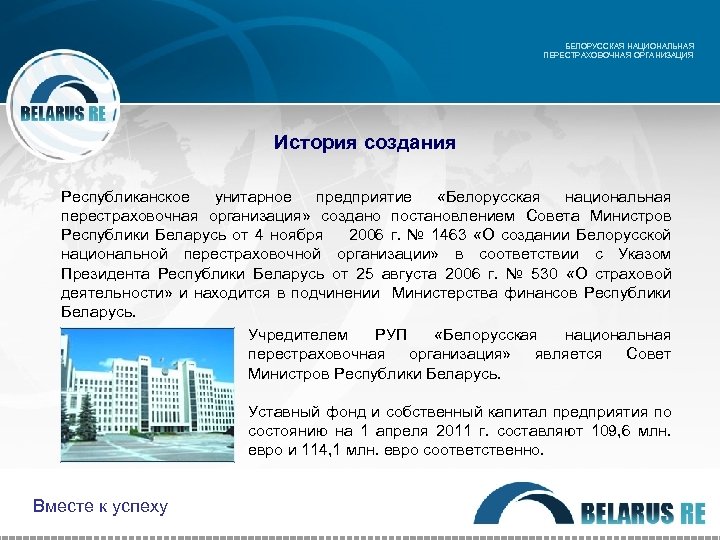 БЕЛОРУССКАЯ НАЦИОНАЛЬНАЯ ПЕРЕСТРАХОВОЧНАЯ ОРГАНИЗАЦИЯ

BELARUS RE

История создания

Республиканское унитарное предприятие «Белорусская национальная перестраховочная организация» создано постановлением Совета Министров Республики Беларусь от 4 ноября 2006 г. № 1463 «О создании Белорусской национальной перестраховочной организации» в соответствии с Указом Президента Республики Беларусь от 25 августа 2006 г. № 530 «О страховой деятельности» и находится в подчинении Министерства финансов Республики Беларусь.

Учредителем РУП «Белорусская национальная перестраховочная организация» является Совет Министров Республики Беларусь.

Уставный фонд и собственный капитал предприятия по состоянию на 1 апреля 2011 г. составляют 109,6 млн. евро и 114,1 млн. евро соответственно.

Вместе к успеху

BELARUS RE